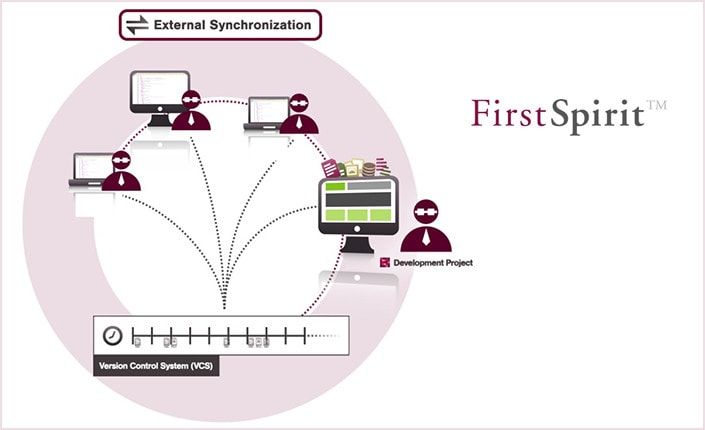 External Synchronization

FirstSpirit™

Development Project

Version Control System (VCS)